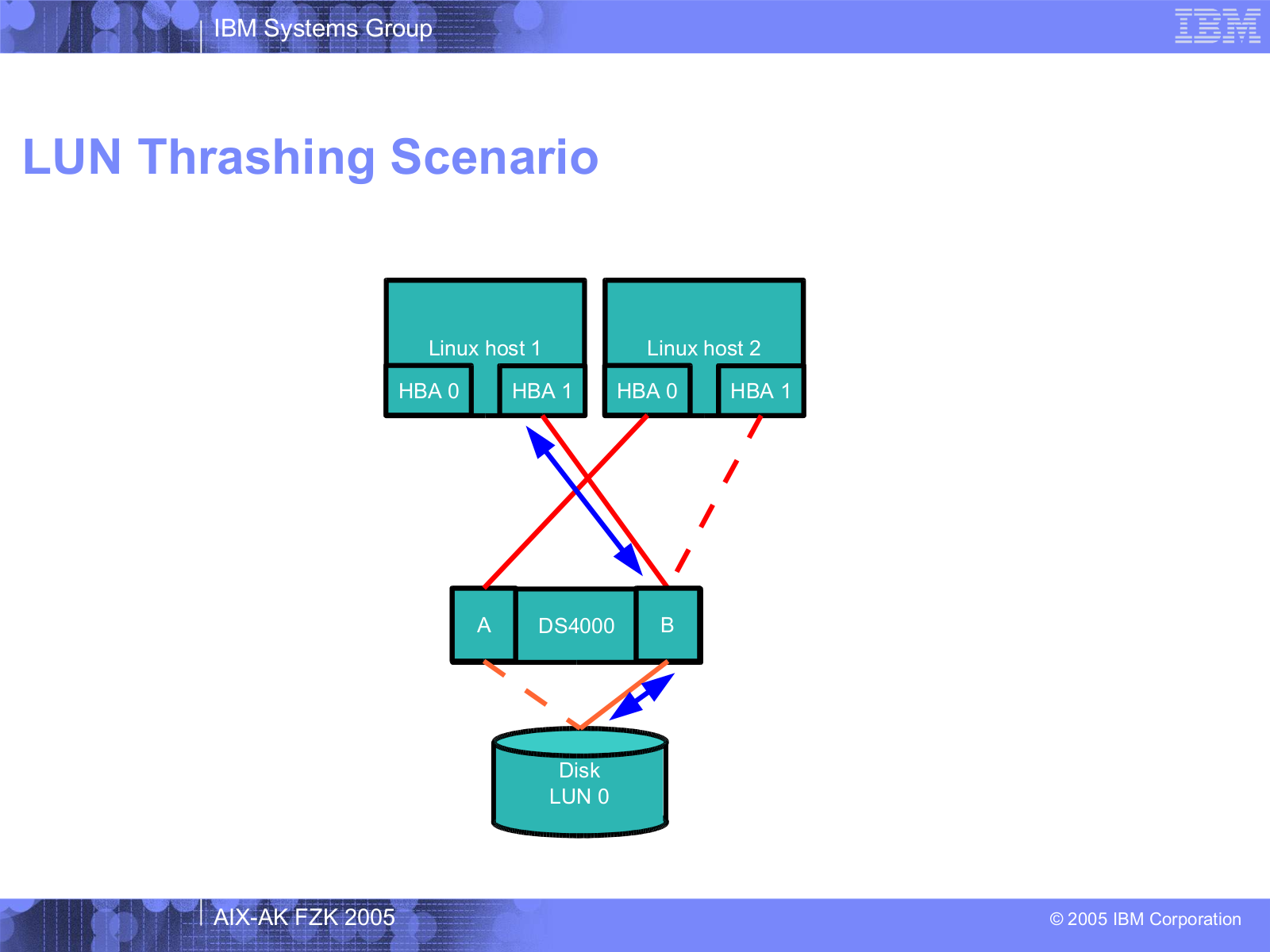 IBM Systems Group

IBM

LUN Thrashing Scenario

Linux host 1

HBA 0

HBA 1

Linux host 2

HBA 0

HBA 1

A

DS4000

B

Disk
LUN 0

AIX-AK FZK 2005

© 2005 IBM Corporation